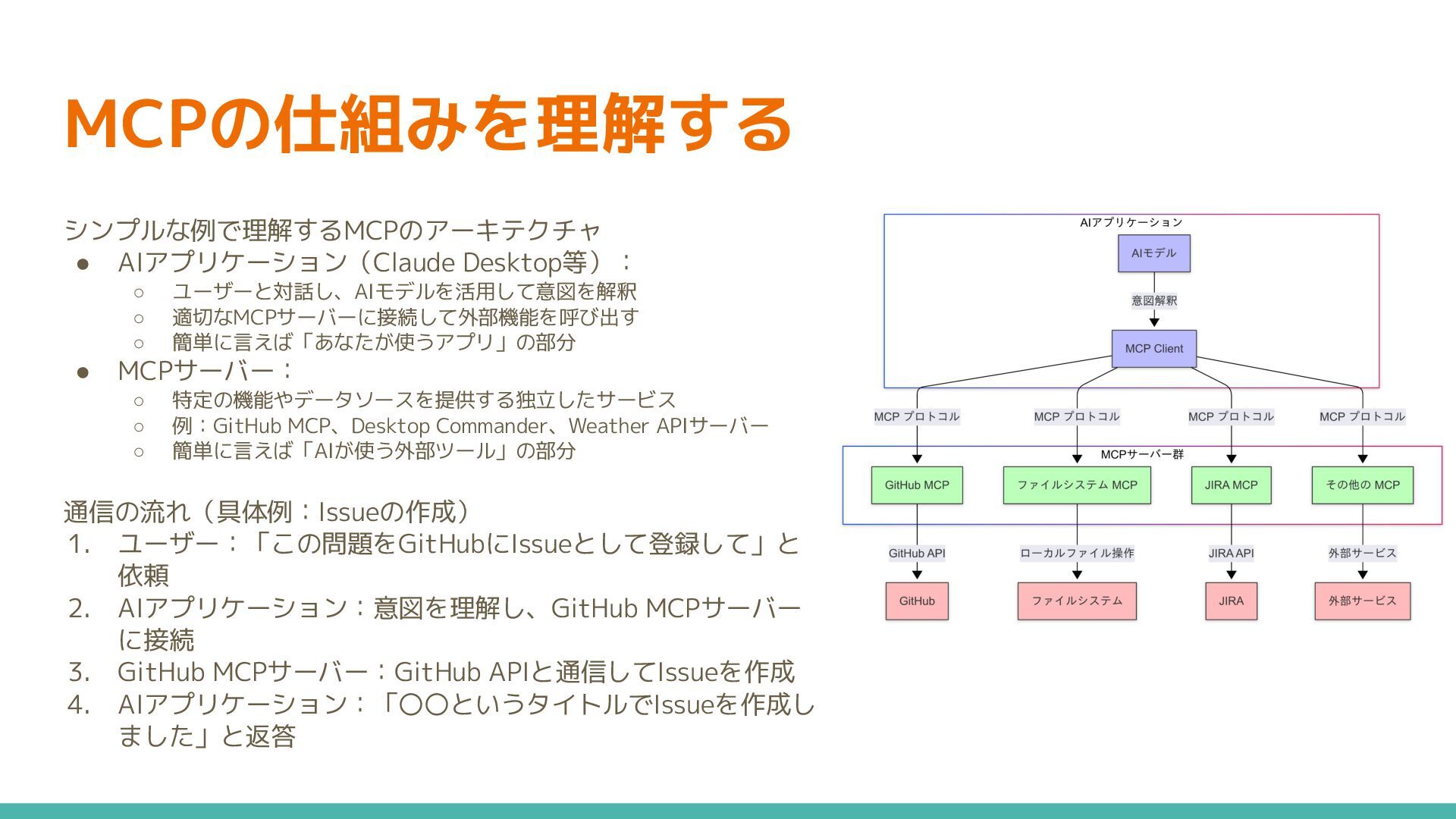 MCPの仕組みを理解する

シンプルな例で理解するMCPのアーキテクチャ
● AIアプリケーション（Claude Desktop等）：
○ ユーザーと対話し、AIモデルを活用して意図を解釈
○ 適切なMCPサーバーに接続して外部機能を呼び出す
○ 簡単に言えば「あなたが使うアプリ」の部分
● MCPサーバー：
○ 特定の機能やデータソースを提供する独立したサービス
○ 例：GitHub MCP、Desktop Commander、Weather APIサーバー
○ 簡単に言えば「AIが使う外部ツール」の部分

通信の流れ（具体例：Issueの作成）
1. ユーザー：「この問題をGitHubにIssueとして登録して」と依頼
2. AIアプリケーション：意図を理解し、GitHub MCPサーバーに接続
3. GitHub MCPサーバー：GitHub APIと通信してIssueを作成
4. AIアプリケーション：「〇〇というタイトルでIssueを作成しました」と返答

AIアプリケーション
AIモデル
意図解釈
MCP Client
MCP プロトコル
MCP プロトコル
MCP プロトコル
MCP プロトコル
MCPサーバー群
GitHub MCP
ファイルシステム MCP
JIRA MCP
その他の MCP
GitHub API
ローカルファイル操作
JIRA API
外部サービス
GitHub
ファイルシステム
JIRA
外部サービス